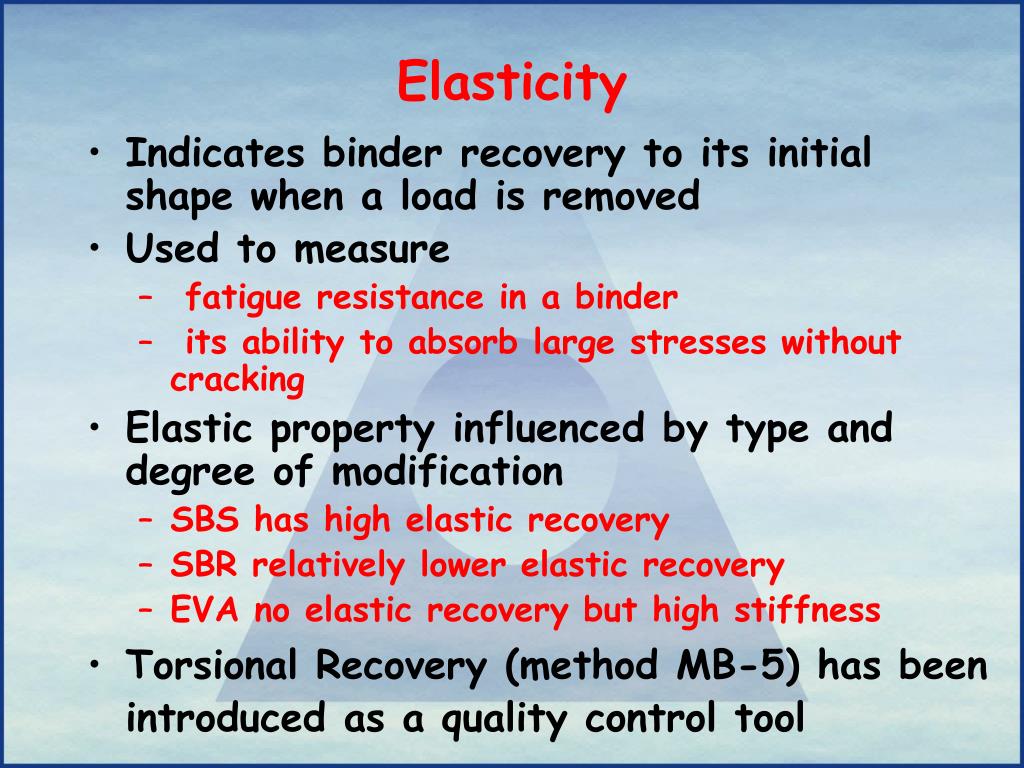 Elasticity

• Indicates binder recovery to its initial shape when a load is removed

• Used to measure

– fatigue resistance in a binder

– its ability to absorb large stresses without cracking

• Elastic property influenced by type and degree of modification

– SBS has high elastic recovery

– SBR relatively lower elastic recovery

– EVA no elastic recovery but high stiffness

• Torsional Recovery (method MB-5) has been introduced as a quality control tool